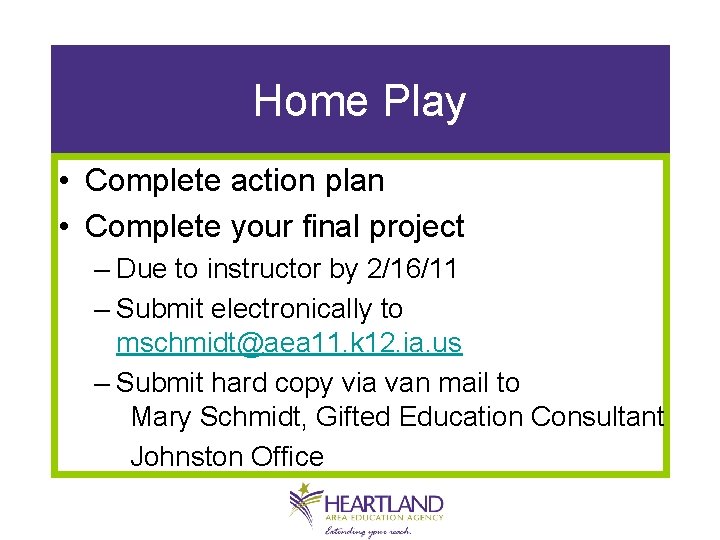 Home Play

• Complete action plan
• Complete your final project
– Due to instructor by 2/16/11
– Submit electronically to mschmidt@aea11.k12.ia.us
– Submit hard copy via van mail to
Mary Schmidt, Gifted Education Consultant
Johnston Office

HEARTLAND
AREA EDUCATION AGENCY
Extending your reach.